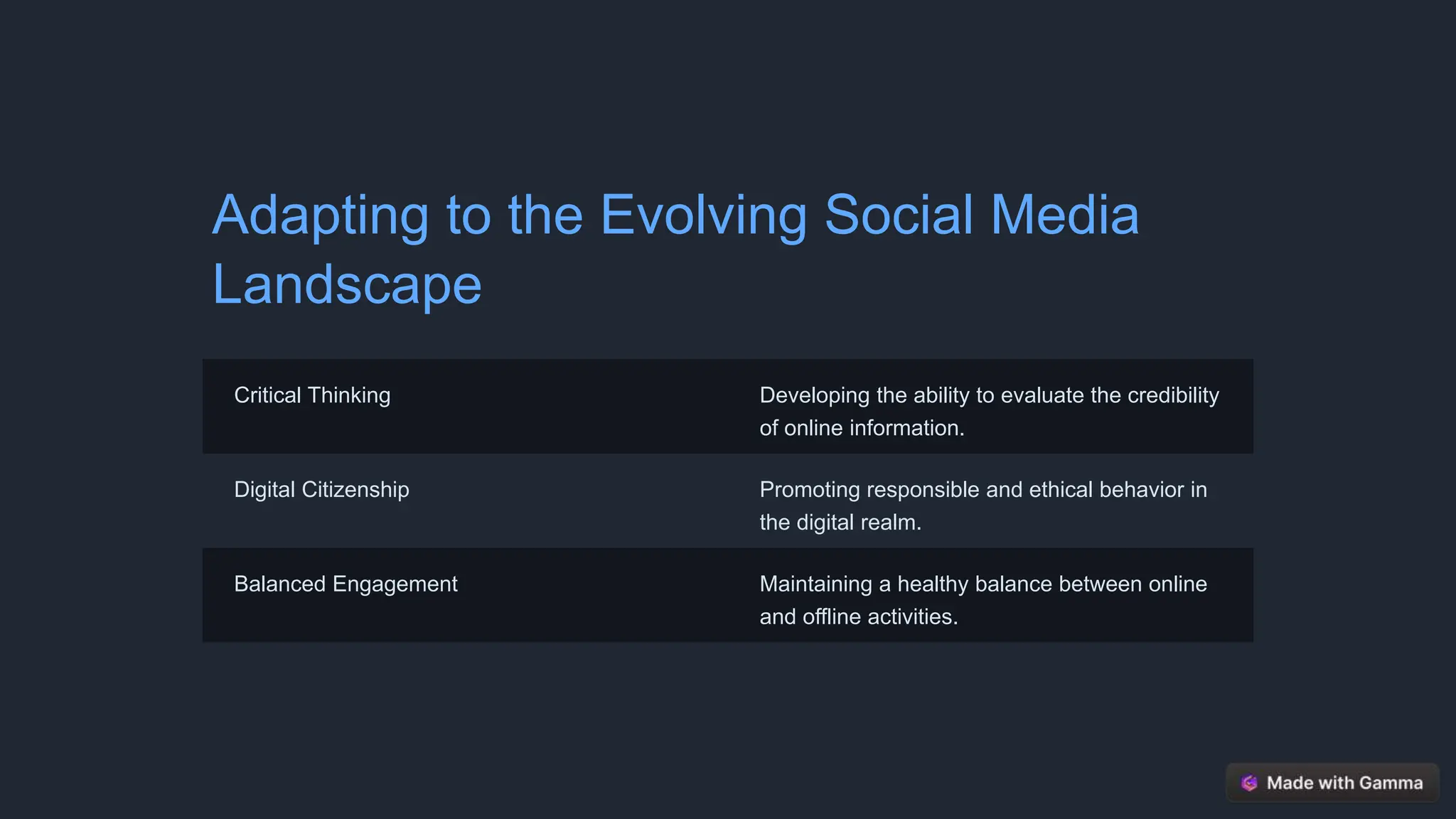 Adapting to the Evolving Social Media Landscape

| Critical Thinking | Developing the ability to evaluate the credibility of online information. |
|---|---|
| Digital Citizenship | Promoting responsible and ethical behavior in the digital realm. |
| Balanced Engagement | Maintaining a healthy balance between online and offline activities. |

Made with Gamma